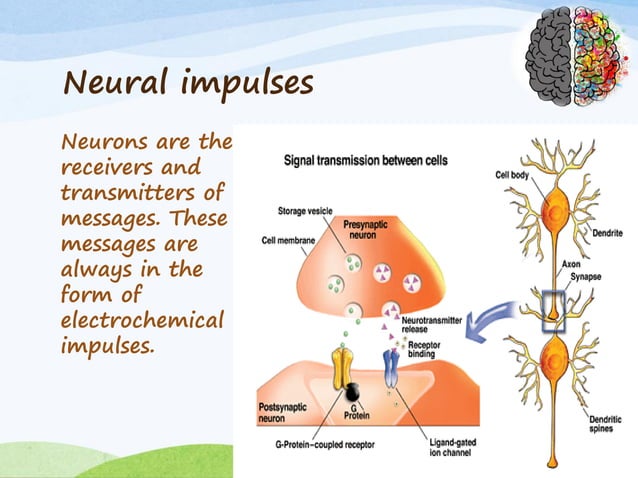 Neural impulses

Neurons are the receivers and transmitters of messages. These messages are always in the form of electrochemical impulses.

Signal transmission between cells

Storage vesicle
Cell membrane
Presynaptic neuron
Neurotransmitter release
Receptor binding
Postsynaptic neuron
G Protein
G-Protein–coupled receptor
Ligand-gated ion channel

Cell body
Dendrite
Axon
Synapse
Dendritic spines